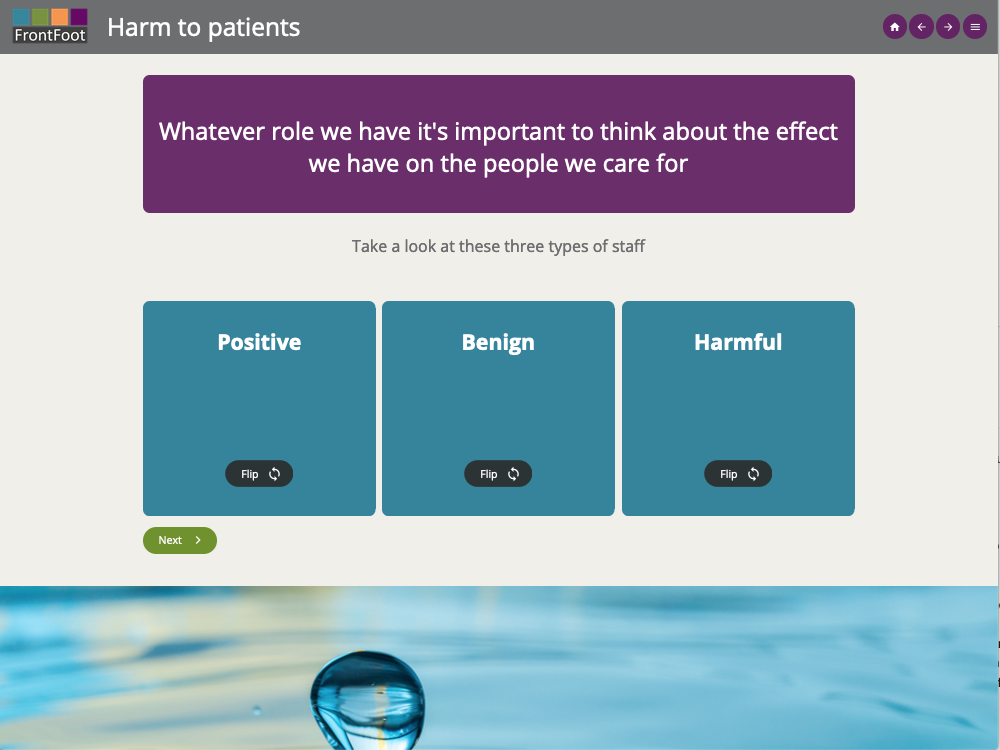 FrontFoot
Harm to patients

Whatever role we have it's important to think about the effect we have on the people we care for

Take a look at these three types of staff

Positive
Flip

Benign
Flip

Harmful
Flip

Next